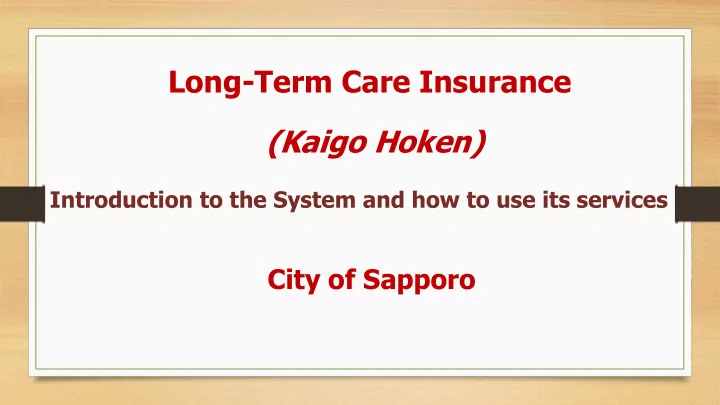 Long-Term Care Insurance

(Kaigo Hoken)

Introduction to the System and how to use its services

City of Sapporo